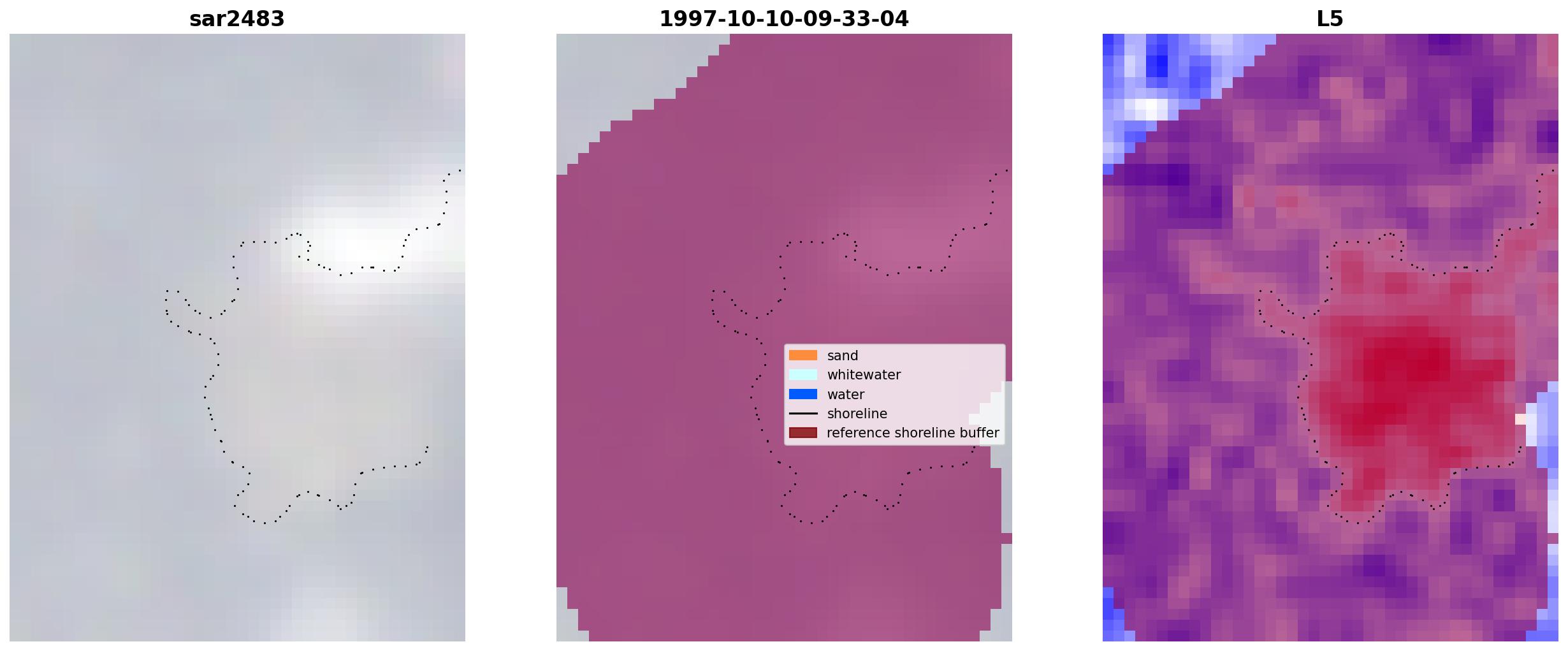 sar2483

1997-10-10-09-33-04

sand
whitewater
water
shoreline
reference shoreline buffer

L5